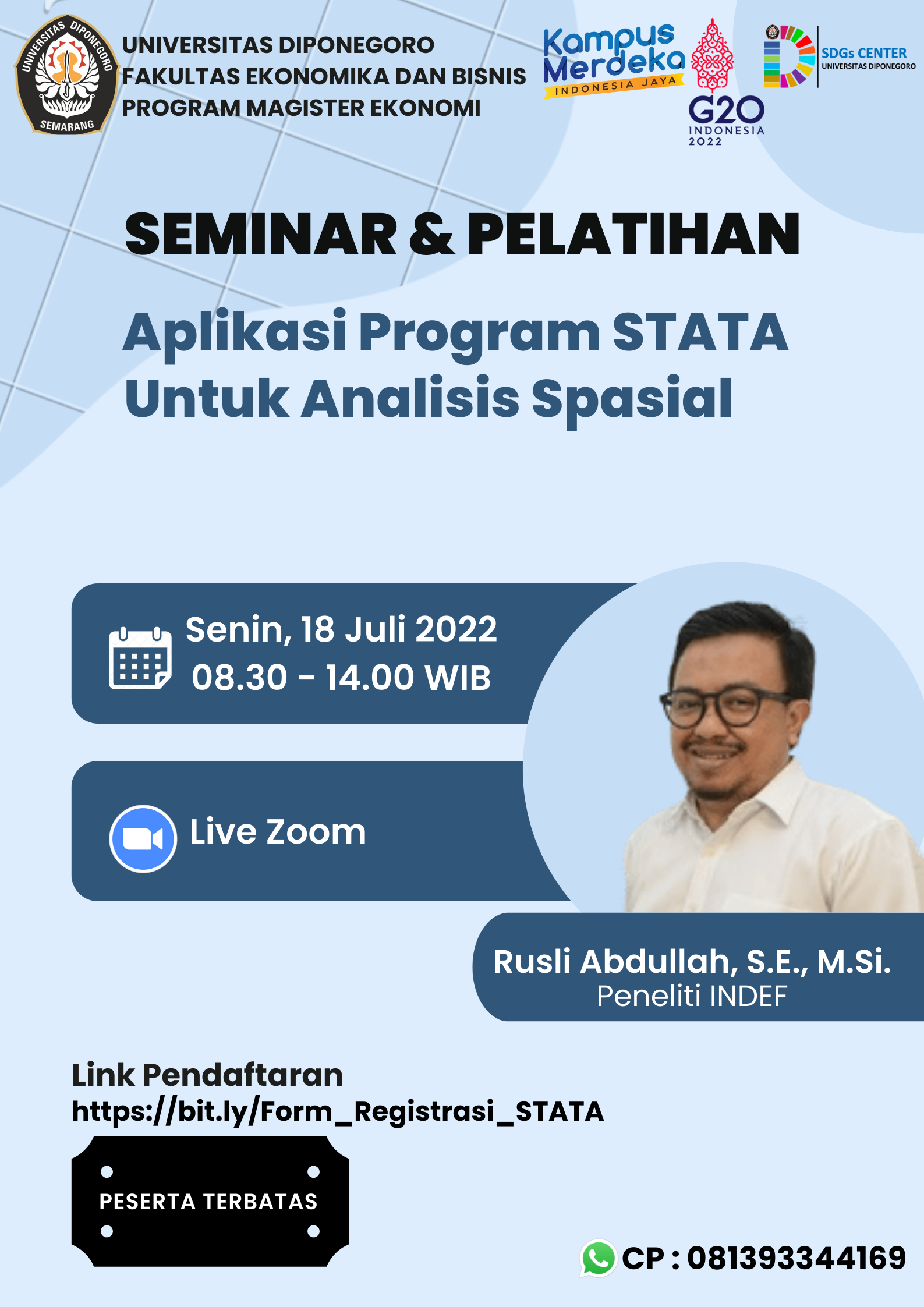 UNIVERSITAS DIPONEGORO
SEMARANG

UNIVERSITAS DIPONEGORO
FAKULTAS EKONOMIKA DAN BISNIS
PROGRAM MAGISTER EKONOMI

Kampus Merdeka
INDONESIA JAYA

G20
INDONESIA
2022

SDGs CENTER
UNIVERSITAS DIPONEGORO

SEMINAR & PELATIHAN

Aplikasi Program STATA Untuk Analisis Spasial

Senin, 18 Juli 2022
08.30 - 14.00 WIB

Live Zoom

Rusli Abdullah, S.E., M.Si.
Peneliti INDEF

Link Pendaftaran
https://bit.ly/Form_Registrasi_STATA

PESERTA TERBATAS

CP : 081393344169